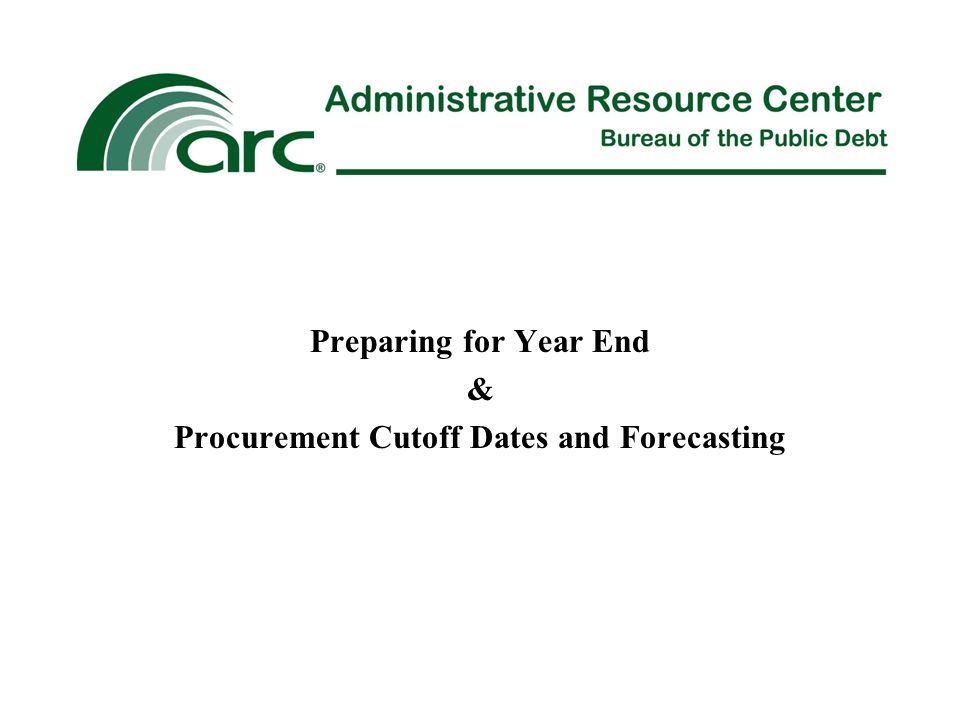 arc®

Administrative Resource Center
Bureau of the Public Debt

Preparing for Year End
&
Procurement Cutoff Dates and Forecasting